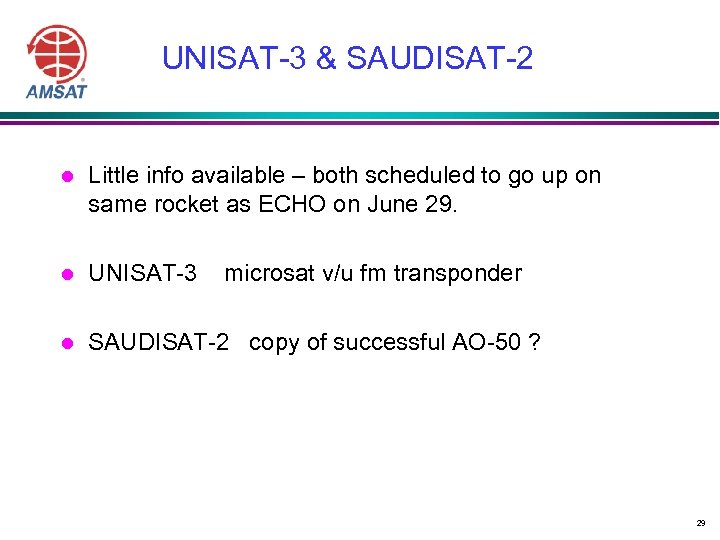 AMSAT

UNISAT-3 & SAUDISAT-2

Little info available – both scheduled to go up on same rocket as ECHO on June 29.

UNISAT-3 microsat v/u fm transponder

SAUDISAT-2 copy of successful AO-50 ?

29